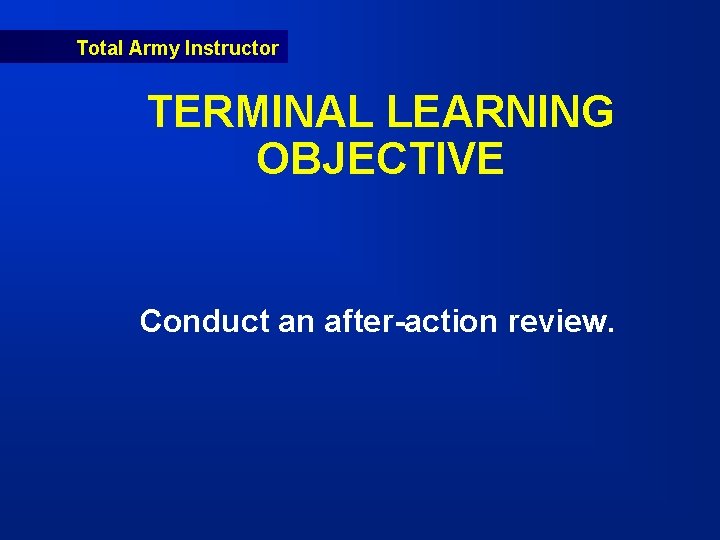 Total Army Instructor

TERMINAL LEARNING OBJECTIVE

Conduct an after-action review.